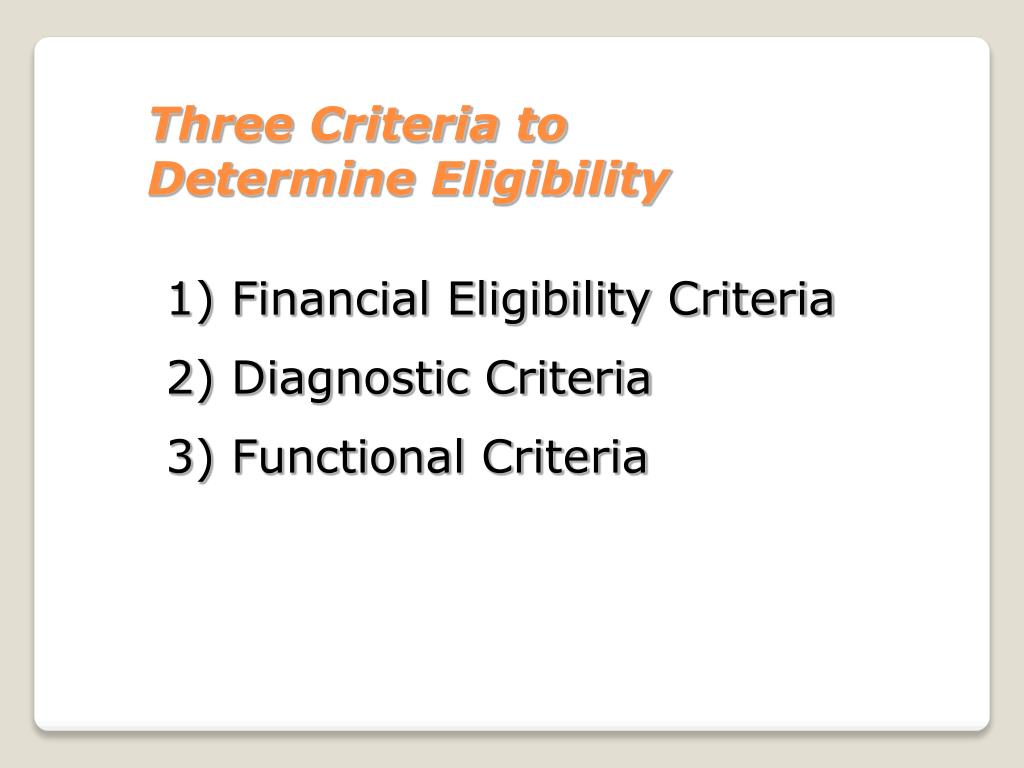 Three Criteria to Determine Eligibility

1) Financial Eligibility Criteria

2) Diagnostic Criteria

3) Functional Criteria